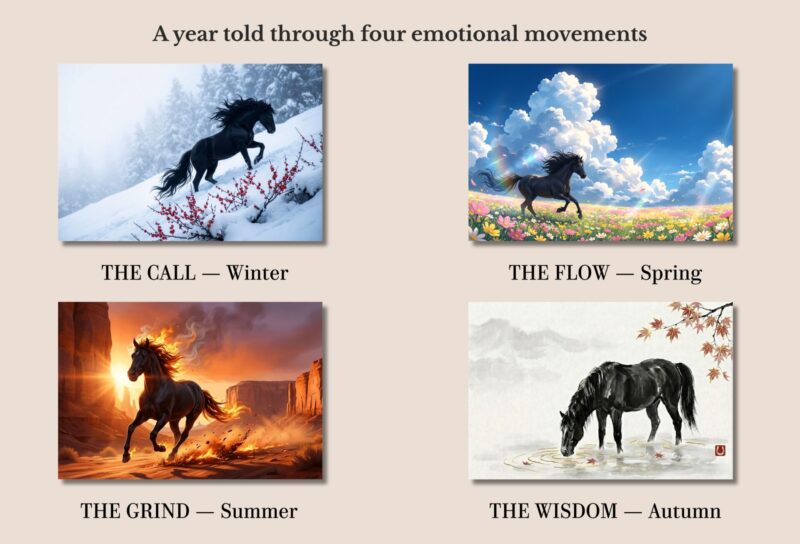 A year told through four emotional movements

THE CALL — Winter

THE FLOW — Spring

THE GRIND — Summer

THE WISDOM — Autumn